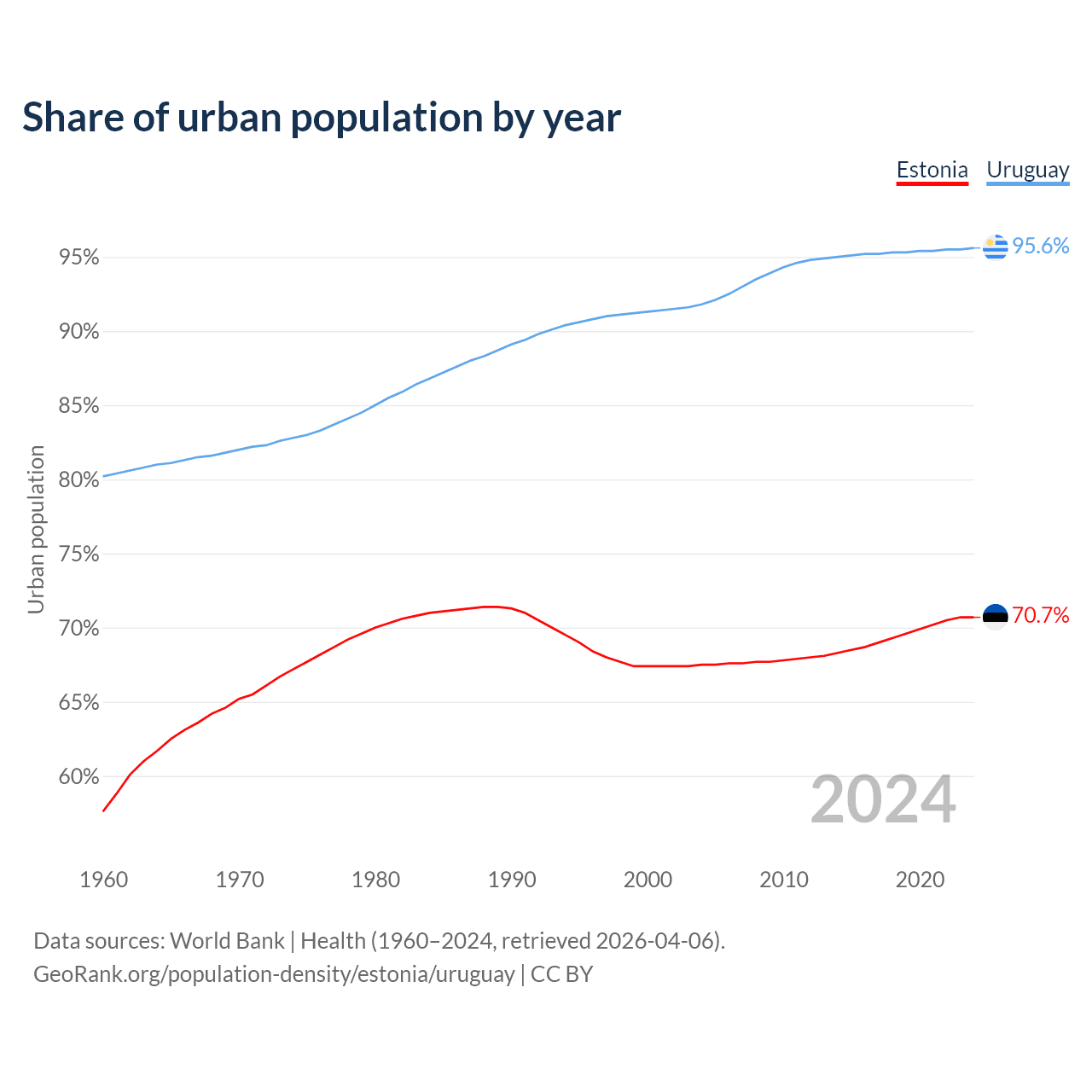 Share of urban population by year

Estonia Uruguay

Urban population

95%
90%
85%
80%
75%
70%
65%
60%

95.6%
70.7%

2024

1960 1970 1980 1990 2000 2010 2020

Data sources: World Bank | Health (1960–2024, retrieved 2026-04-06).
GeoRank.org/population-density/estonia/uruguay | CC BY